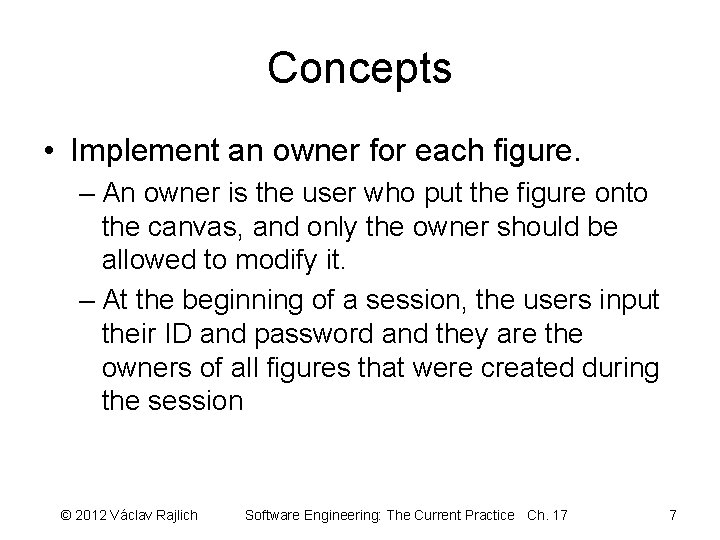 Concepts

• Implement an owner for each figure.

– An owner is the user who put the figure onto the canvas, and only the owner should be allowed to modify it.

– At the beginning of a session, the users input their ID and password and they are the owners of all figures that were created during the session

© 2012 Václav Rajlich Software Engineering: The Current Practice Ch. 17 7